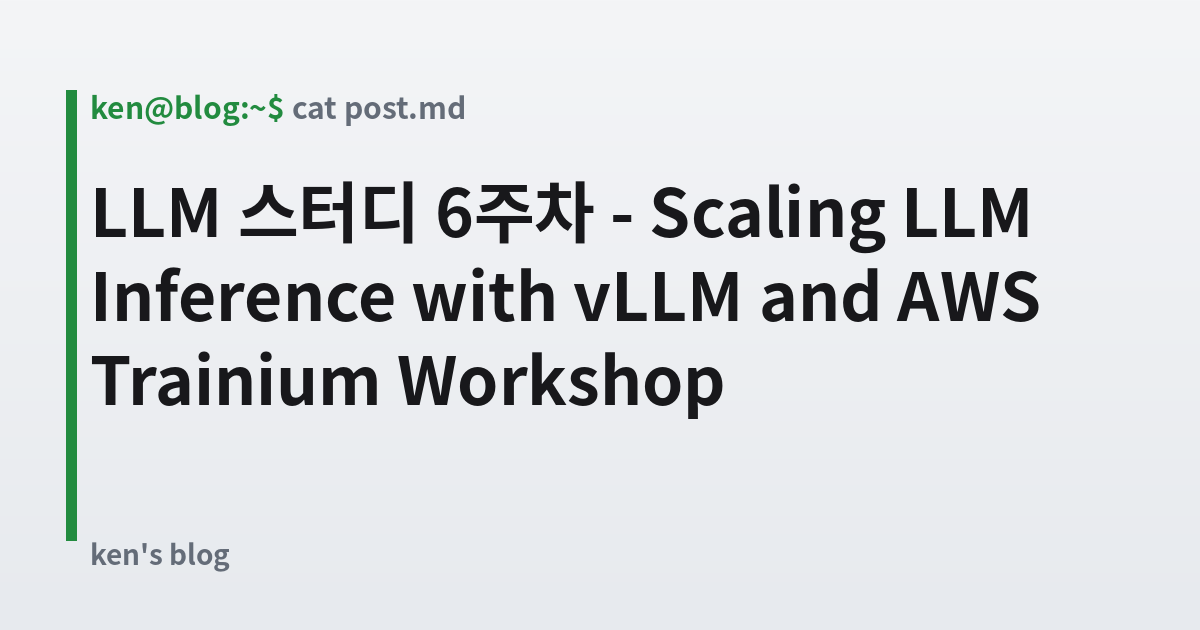 ken@blog:~$ cat post.md

LLM 스터디 6주차 - Scaling LLM Inference with vLLM and AWS Trainium Workshop

ken's blog